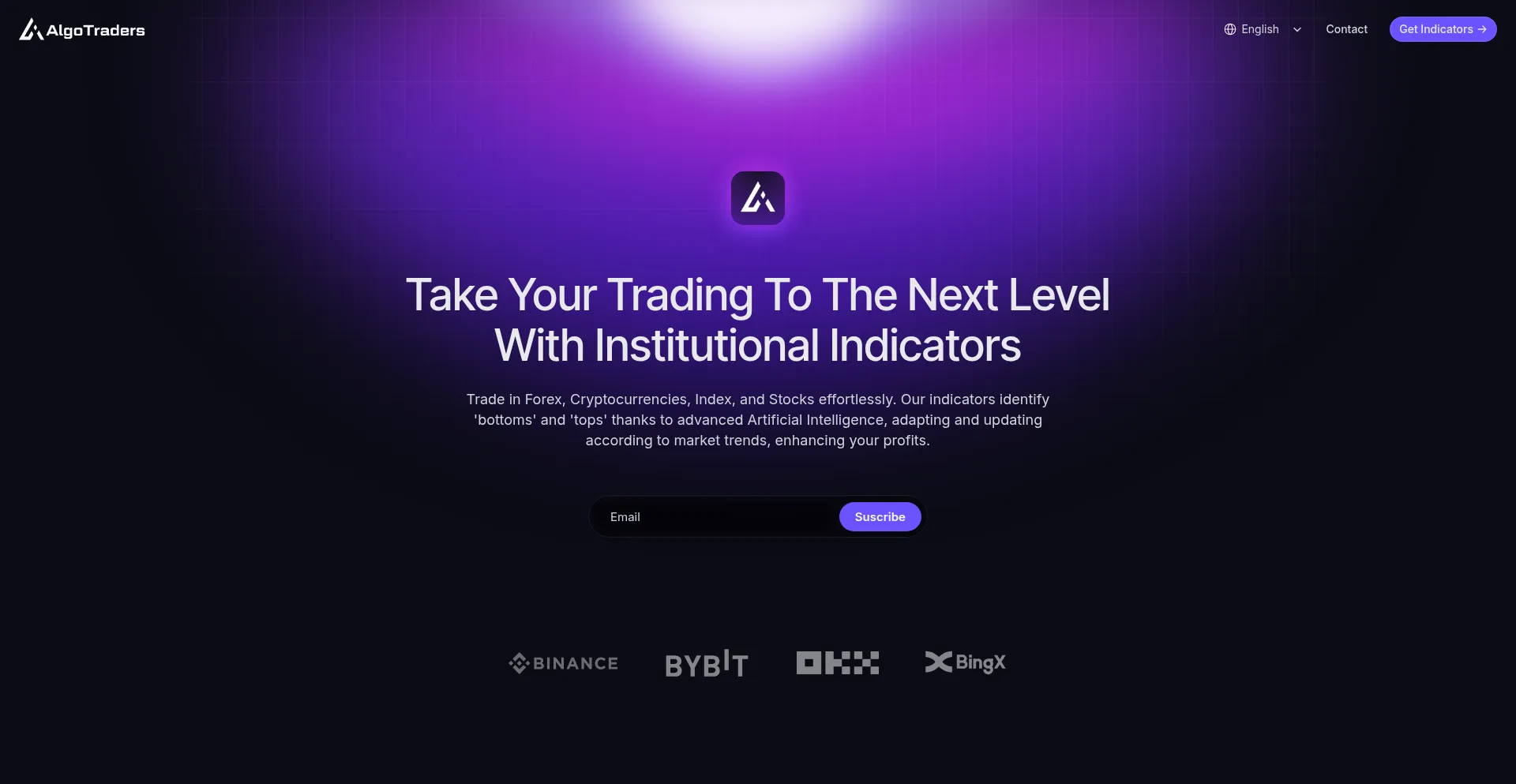 AlgoTraders

English Contact Get Indicators →

Take Your Trading To The Next Level With Institutional Indicators

Trade in Forex, Cryptocurrencies, Index, and Stocks effortlessly. Our indicators identify 'bottoms' and 'tops' thanks to advanced Artificial Intelligence, adapting and updating according to market trends, enhancing your profits.

Email Suscribe

BINANCE BYBIT OKX BingX